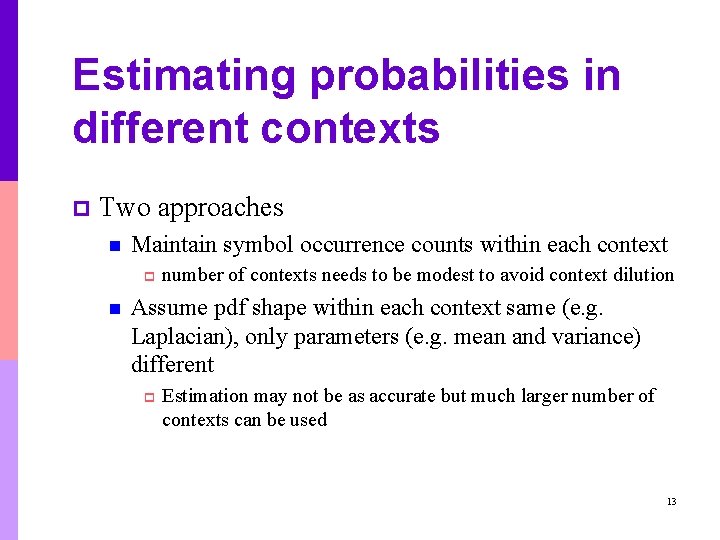 Estimating probabilities in different contexts

Two approaches

Maintain symbol occurrence counts within each context

number of contexts needs to be modest to avoid context dilution

Assume pdf shape within each context same (e.g. Laplacian), only parameters (e.g. mean and variance) different

Estimation may not be as accurate but much larger number of contexts can be used

13